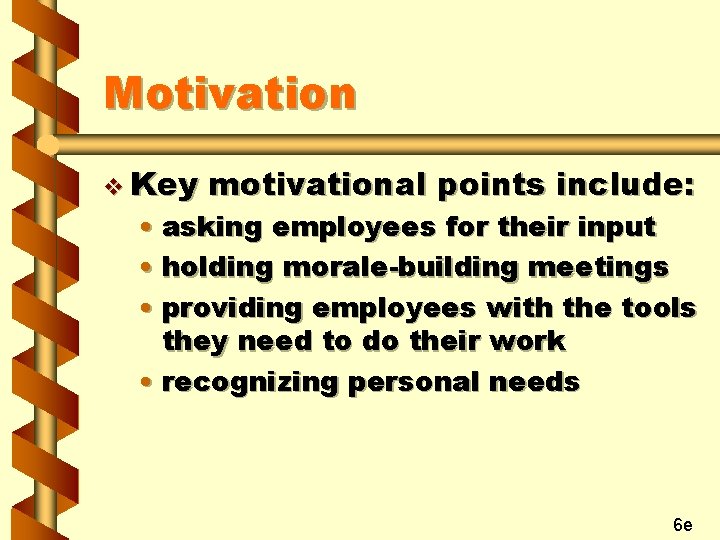 Motivation

❖ Key motivational points include:
• asking employees for their input
• holding morale-building meetings
• providing employees with the tools they need to do their work
• recognizing personal needs

6e